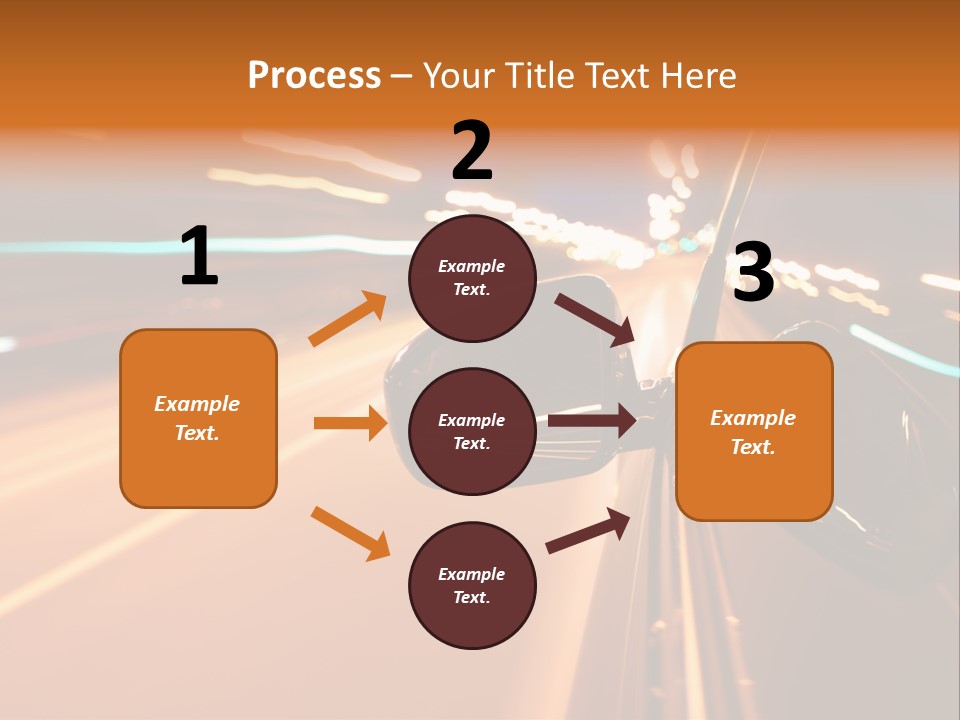 Process – Your Title Text Here

1

Example Text.

2

Example Text.

Example Text.

Example Text.

3

Example Text.